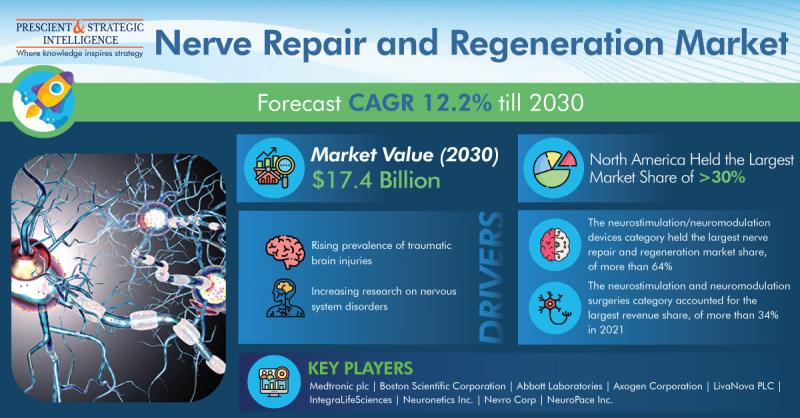 PRESCIENT & STRATEGIC INTELLIGENCE
Where knowledge inspires strategy

Nerve Repair and Regeneration Market

Forecast CAGR 12.2% till 2030

Market Value (2030)
$17.4 Billion

North America Held the Largest Market Share of >30%

Rising prevalence of traumatic brain injuries

Increasing research on nervous system disorders

DRIVERS

The neurostimulation/neuromodulation devices category held the largest nerve repair and regeneration market share, of more than 64%

The neurostimulation and neuromodulation surgeries category accounted for the largest revenue share, of more than 34% in 2021

KEY PLAYERS

Medtronic plc | Boston Scientific Corporation | Abbott Laboratories | Axogen Corporation | LivaNova PLC | IntegraLifeSciences | Neuronetics Inc. | Nevro Corp | NeuroPace Inc.